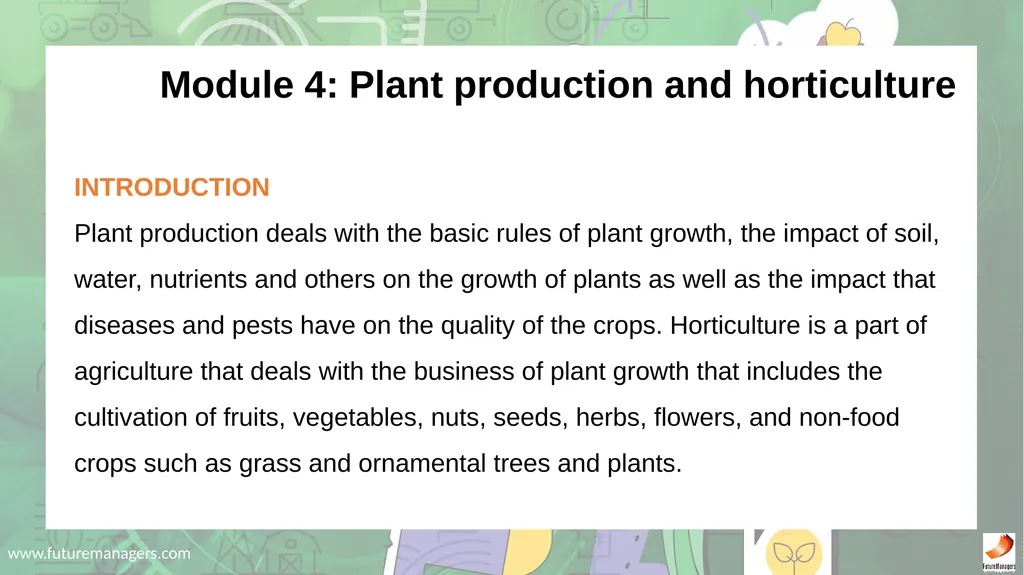 Module 4: Plant production and horticulture

INTRODUCTION
Plant production deals with the basic rules of plant growth, the impact of soil, water, nutrients and others on the growth of plants as well as the impact that diseases and pests have on the quality of the crops. Horticulture is a part of agriculture that deals with the business of plant growth that includes the cultivation of fruits, vegetables, nuts, seeds, herbs, flowers, and non-food crops such as grass and ornamental trees and plants.

www.futuremanagers.com

FutureManagers